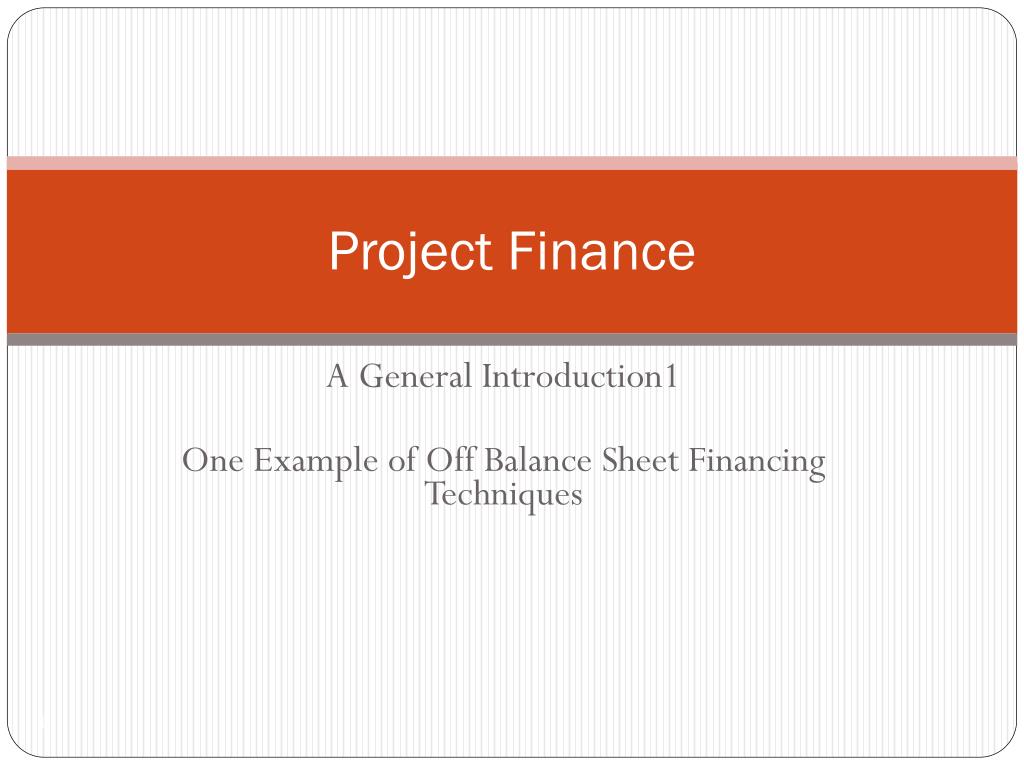 Project Finance

A General Introduction1

One Example of Off Balance Sheet Financing Techniques